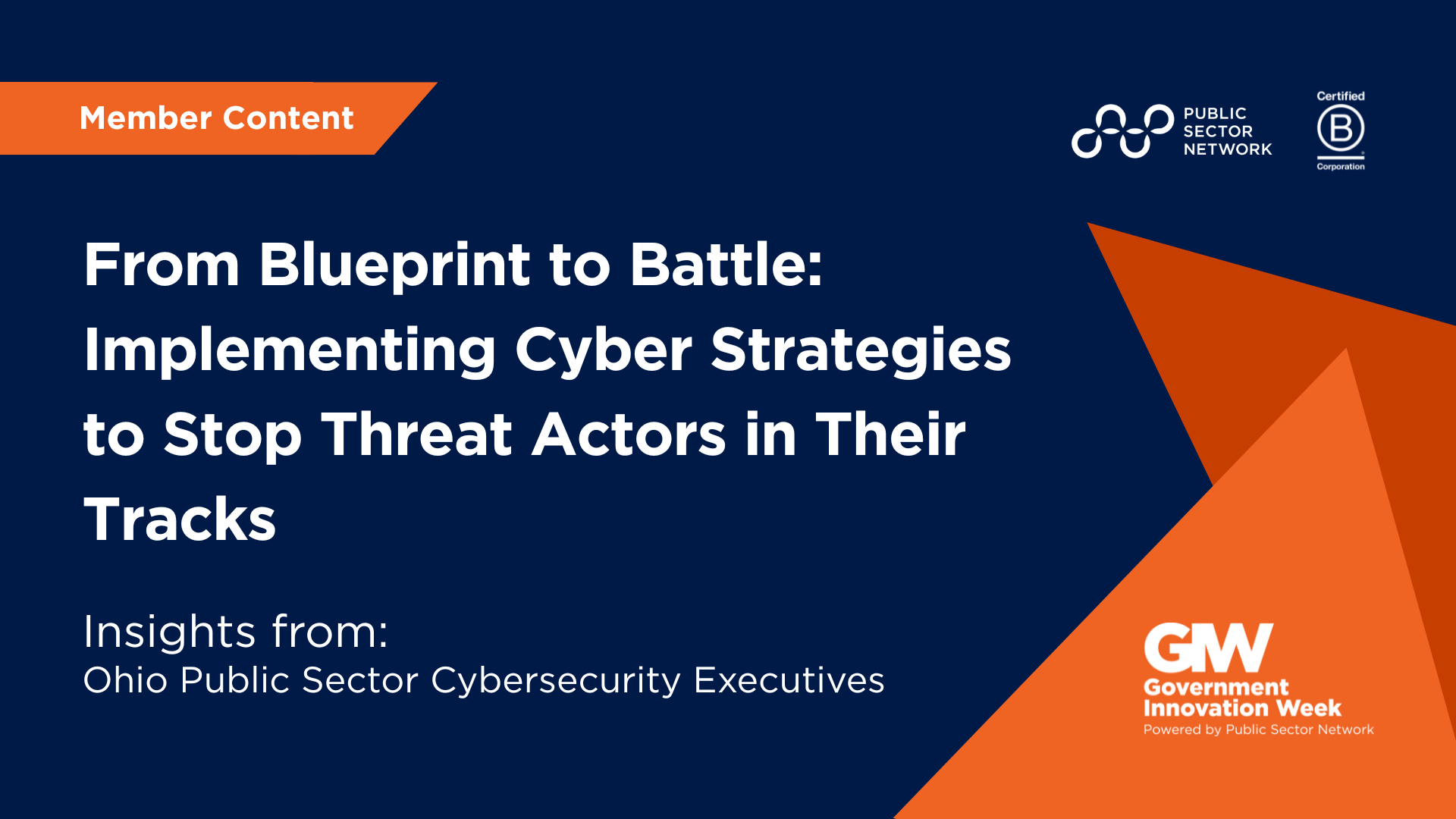 Member Content

PUBLIC SECTOR NETWORK

Certified
B
Corporation

From Blueprint to Battle: Implementing Cyber Strategies to Stop Threat Actors in Their Tracks

Insights from:
Ohio Public Sector Cybersecurity Executives

GIW
Government Innovation Week
Powered by Public Sector Network